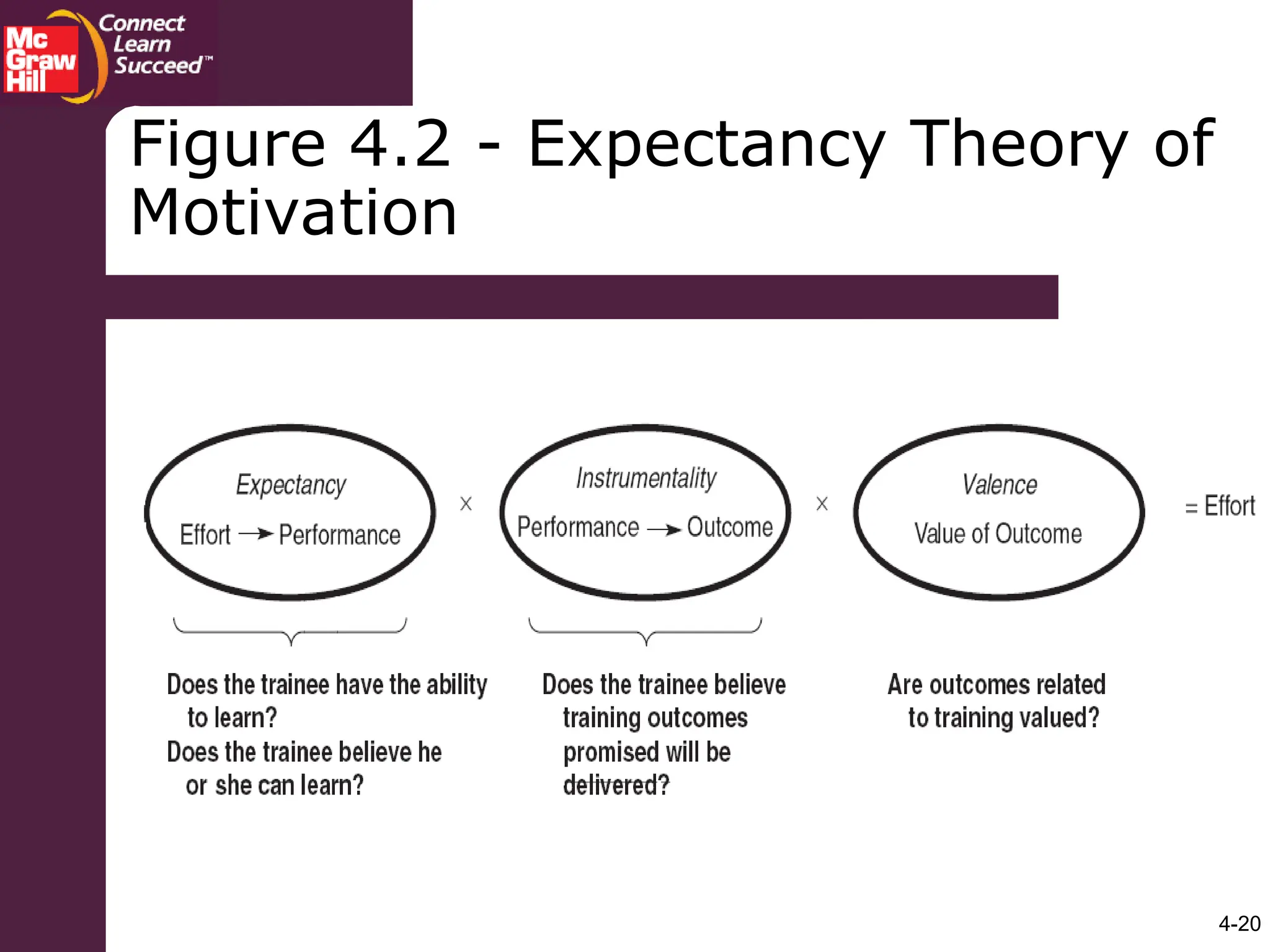 Mc Graw Hill

Connect Learn Succeed™

Figure 4.2 - Expectancy Theory of Motivation

Expectancy

Effort → Performance

×

Instrumentality

Performance → Outcome

×

Valence

Value of Outcome

= Effort

Does the trainee have the ability to learn?
Does the trainee believe he or she can learn?

Does the trainee believe training outcomes promised will be delivered?

Are outcomes related to training valued?

4-20